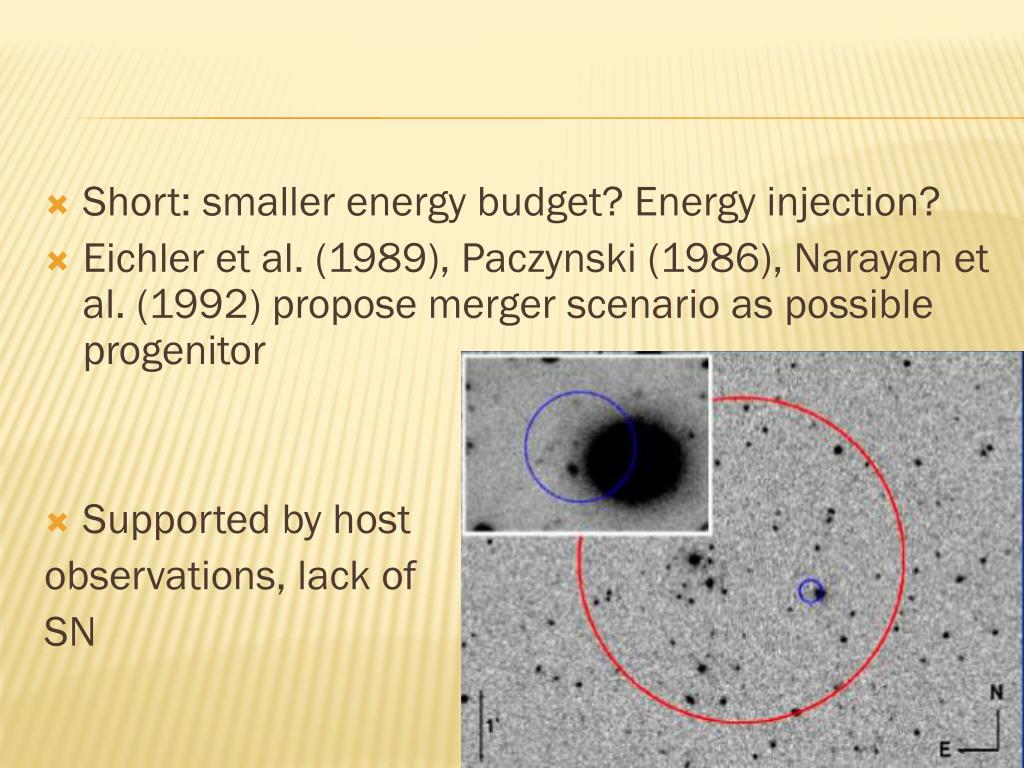 Short: smaller energy budget? Energy injection?

Eichler et al. (1989), Paczynski (1986), Narayan et al. (1992) propose merger scenario as possible progenitor

Supported by host observations, lack of SN

1'

N

E